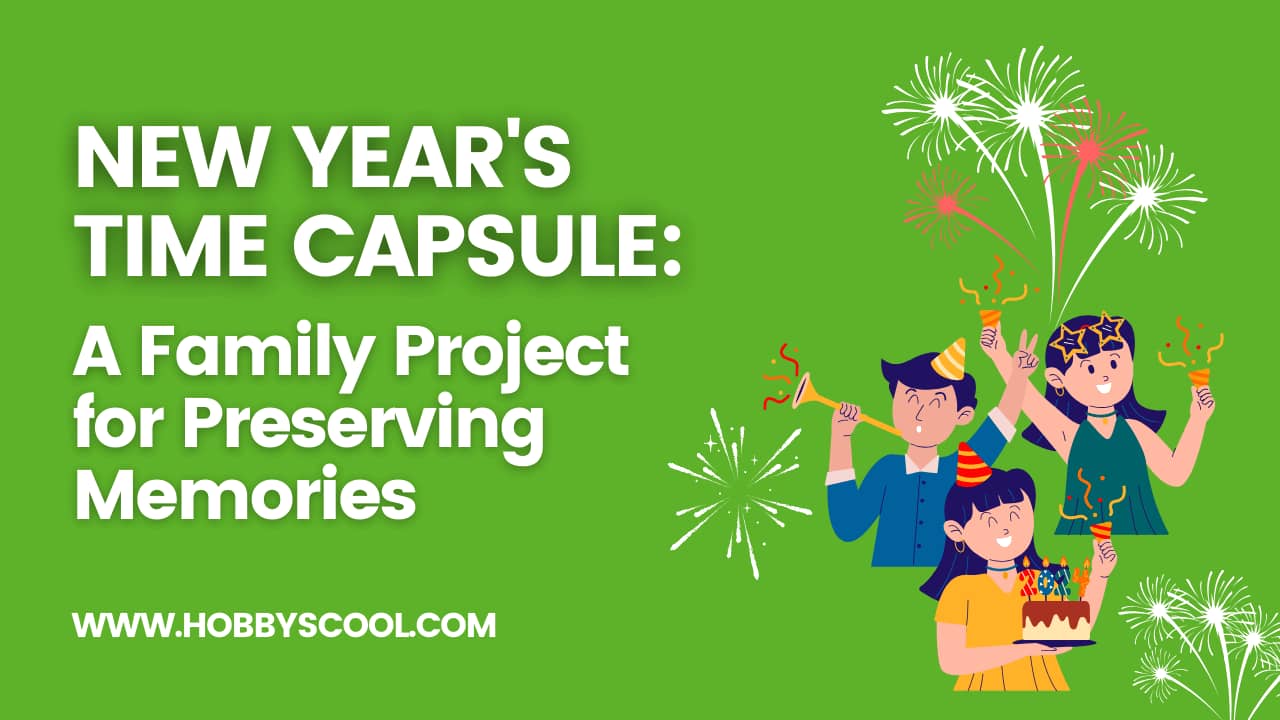 NEW YEAR'S TIME CAPSULE:

A Family Project for Preserving Memories

WWW.HOBBYSCOOL.COM